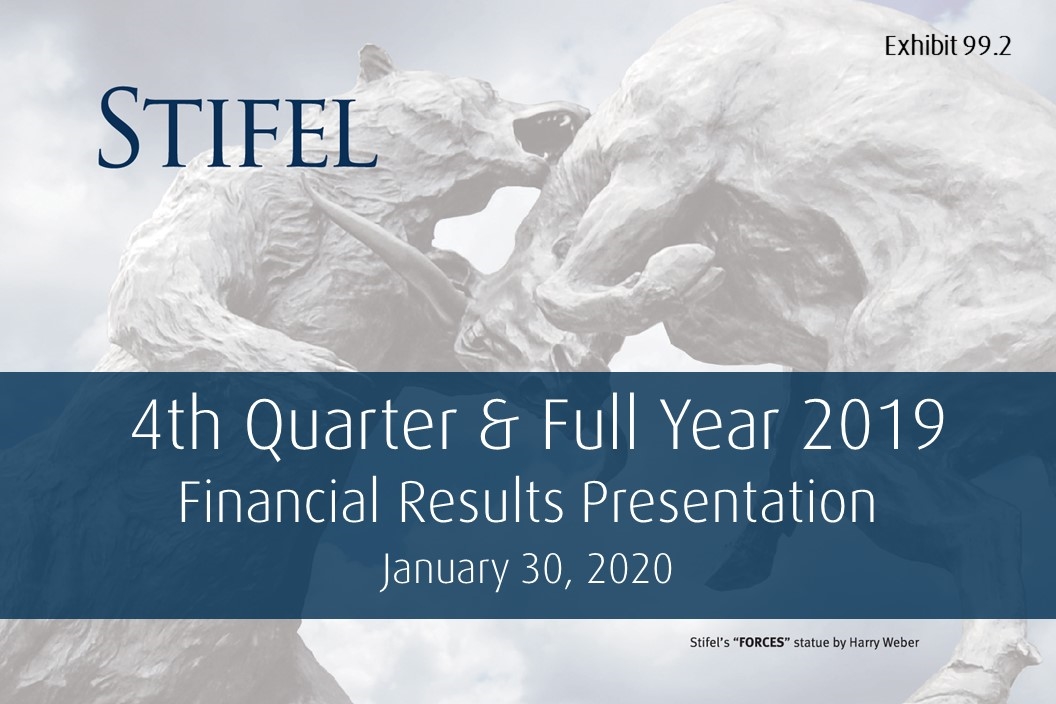 Exhibit 99.2

STIFEL

4th Quarter & Full Year 2019
Financial Results Presentation
January 30, 2020

Stifel's "FORCES" statue by Harry Weber